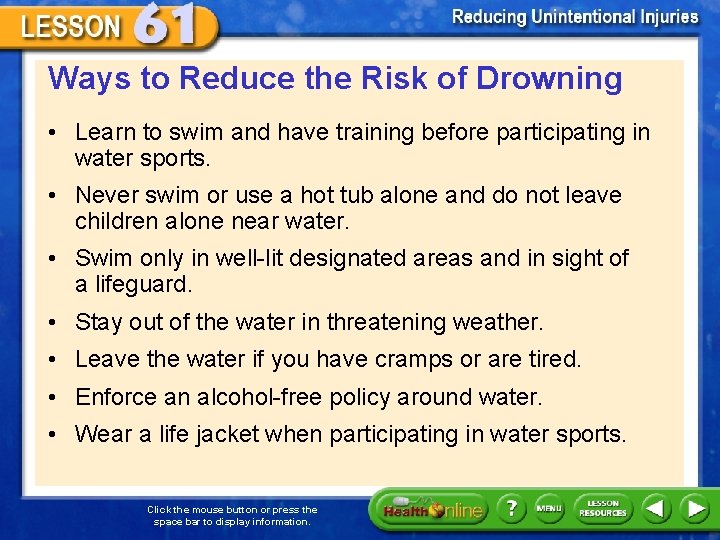 LESSON 61

Reducing Unintentional Injuries

Ways to Reduce the Risk of Drowning

• Learn to swim and have training before participating in water sports.

• Never swim or use a hot tub alone and do not leave children alone near water.

• Swim only in well-lit designated areas and in sight of a lifeguard.

• Stay out of the water in threatening weather.

• Leave the water if you have cramps or are tired.

• Enforce an alcohol-free policy around water.

• Wear a life jacket when participating in water sports.

Click the mouse button or press the space bar to display information.

Health Online

?

MENU

LESSON RESOURCES